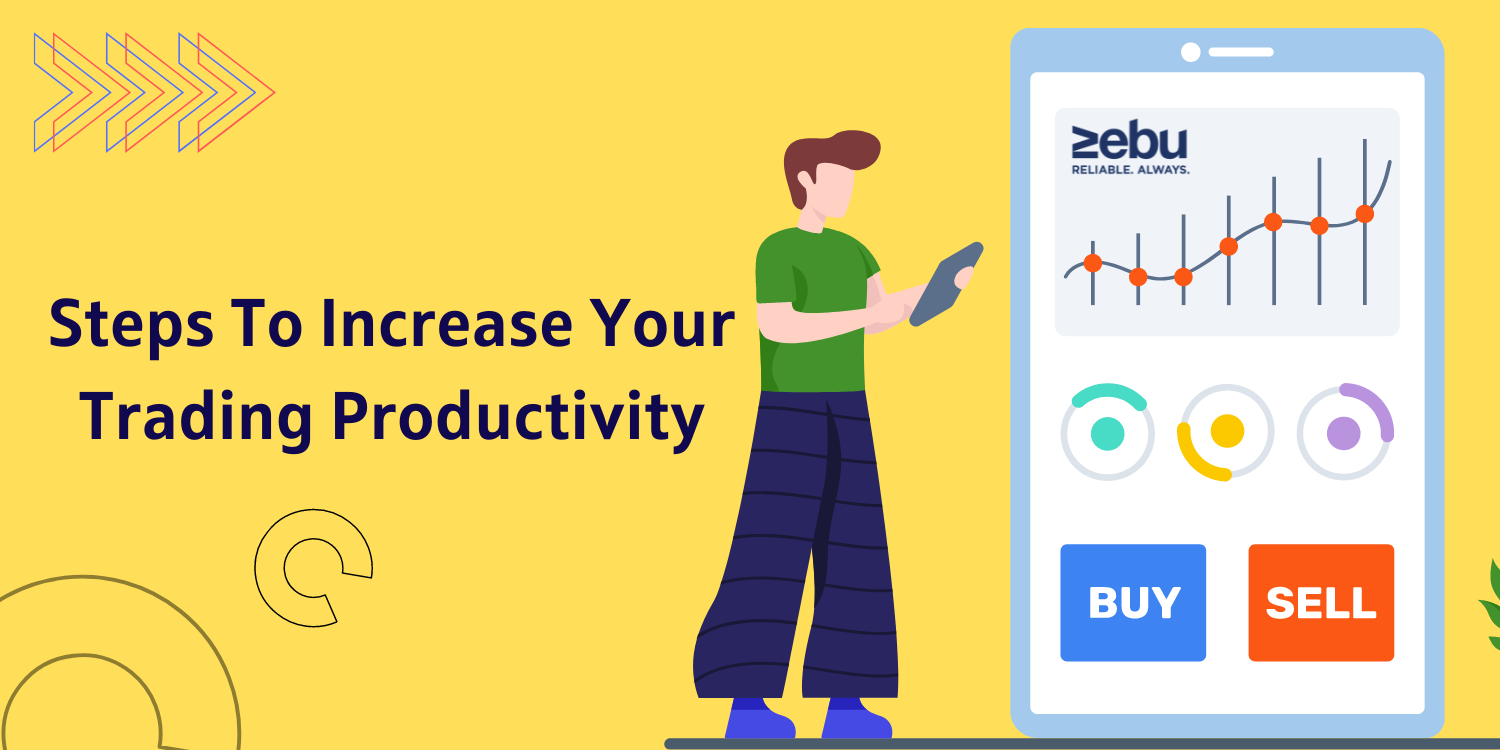 Steps To Increase Your Trading Productivity

≥ebu
RELIABLE. ALWAYS.

BUY

SELL